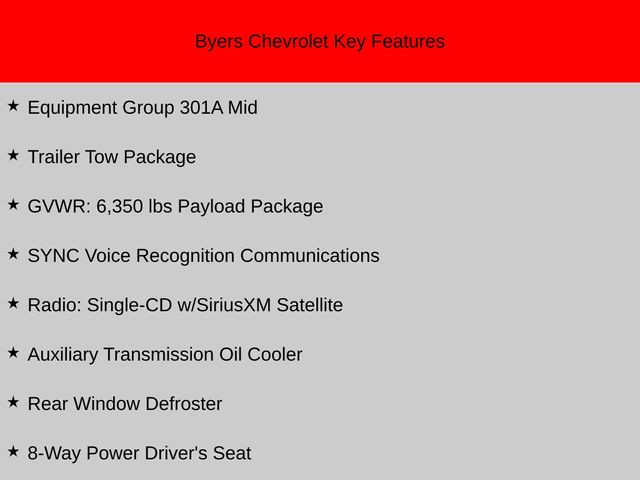 Byers Chevrolet Key Features

★ Equipment Group 301A Mid

★ Trailer Tow Package

★ GVWR: 6,350 lbs Payload Package

★ SYNC Voice Recognition Communications

★ Radio: Single-CD w/SiriusXM Satellite

★ Auxiliary Transmission Oil Cooler

★ Rear Window Defroster

★ 8-Way Power Driver's Seat